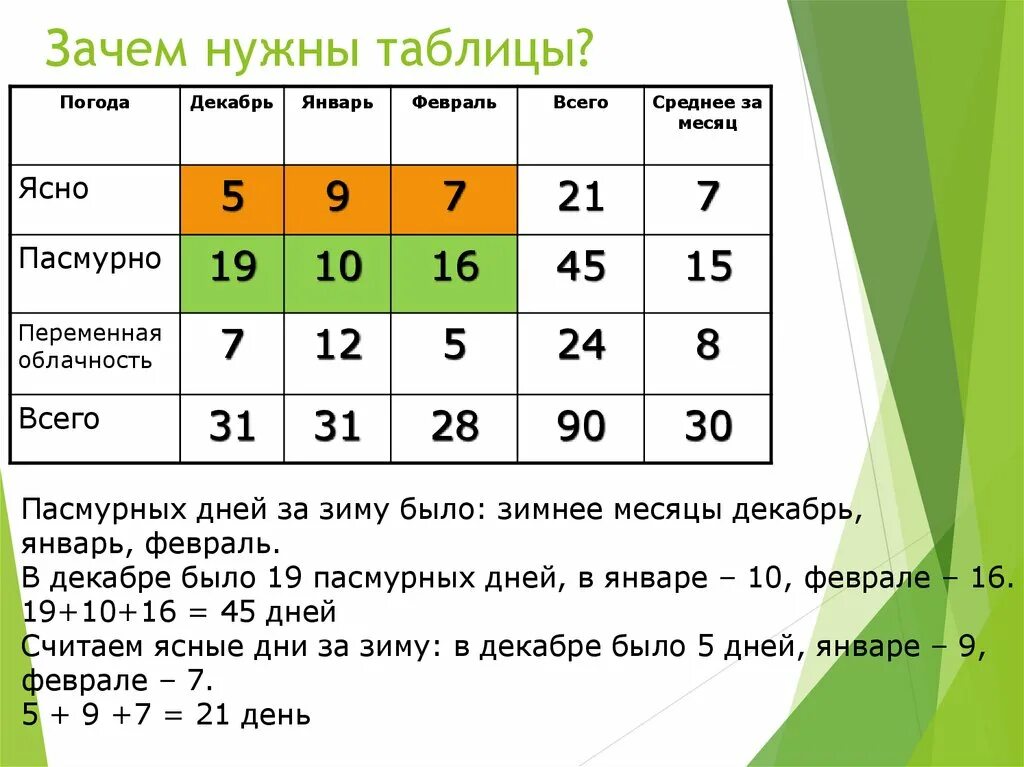 Зачем нужны таблицы?

| Погода | Декабрь | Январь | Февраль | Всего | Среднее за месяц |
|---|---|---|---|---|---|
| Ясно | 5 | 9 | 7 | 21 | 7 |
| Пасмурно | 19 | 10 | 16 | 45 | 15 |
| Переменная облачность | 7 | 12 | 5 | 24 | 8 |
| Всего | 31 | 31 | 28 | 90 | 30 |

Пасмурных дней за зиму было: зимнее месяцы декабрь, январь, февраль.
В декабре было 19 пасмурных дней, в январе – 10, феврале – 16.
19+10+16 = 45 дней
Считаем ясные дни за зиму: в декабре было 5 дней, январе – 9, феврале – 7.
5 + 9 +7 = 21 день